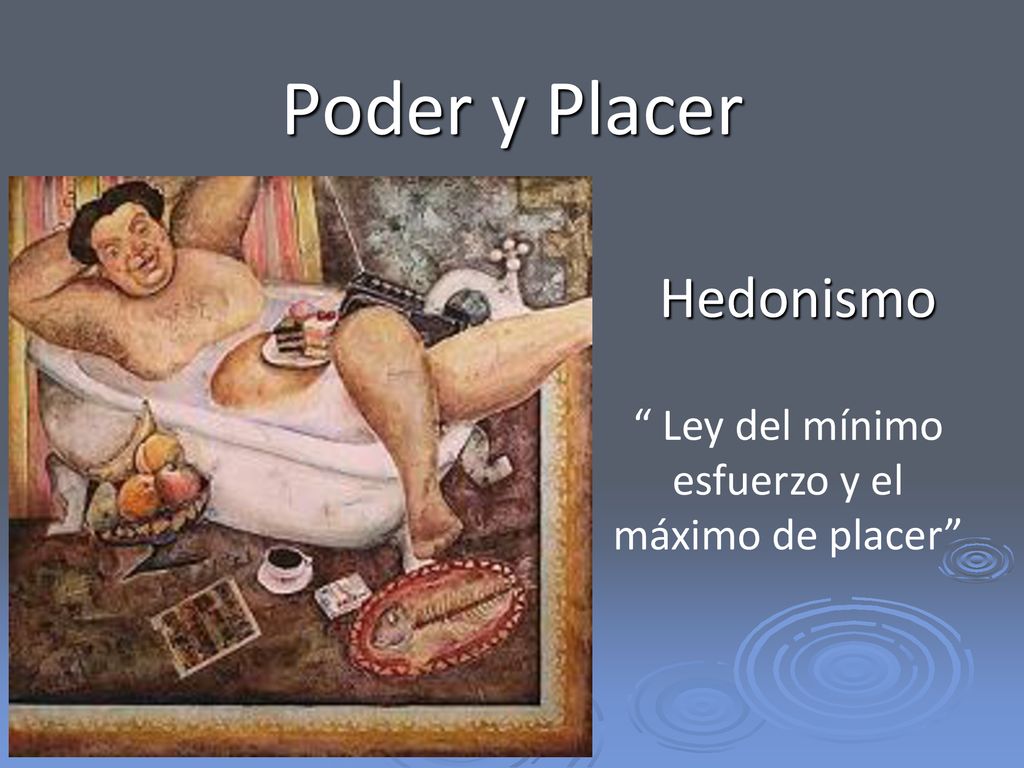 Poder y Placer

Hedonismo

“ Ley del mínimo esfuerzo y el máximo de placer”